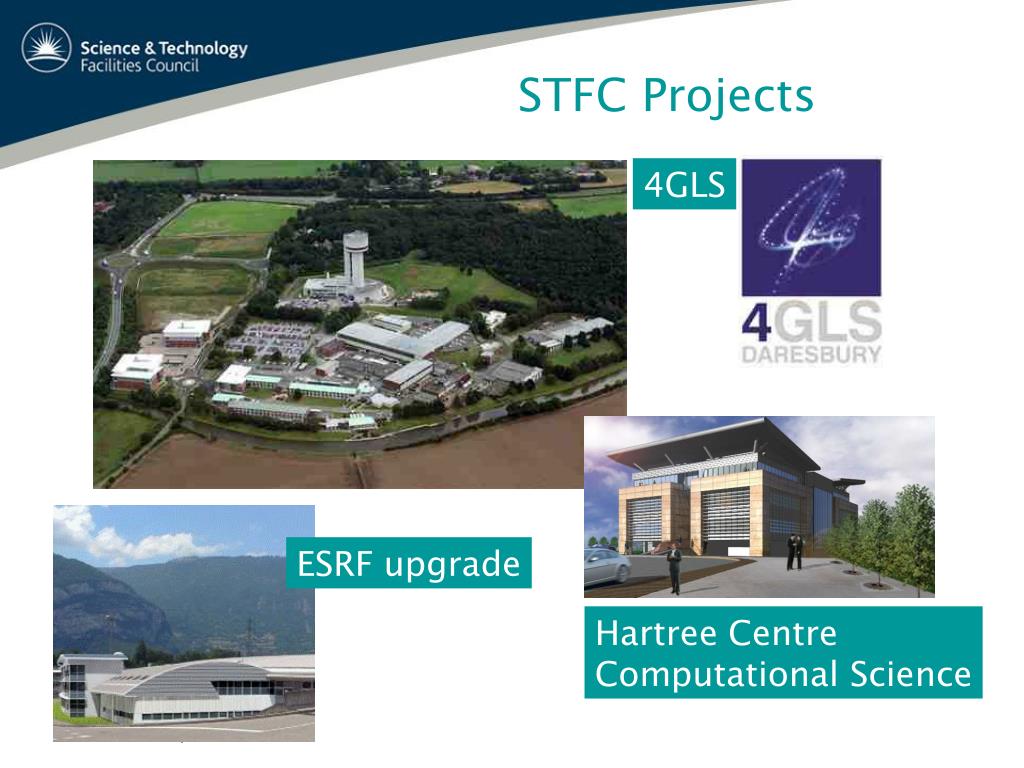 Science & Technology
Facilities Council

STFC Projects

4GLS

4GLS
DARESBURY

ESRF upgrade

Hartree Centre
Computational Science